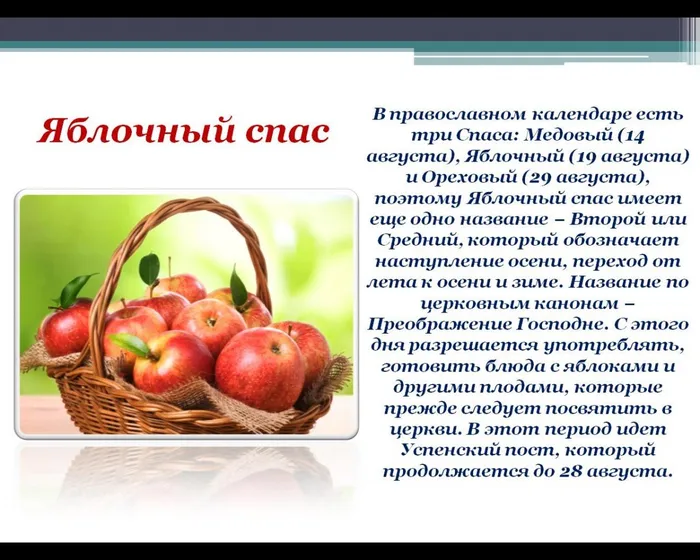 Яблочный спас

В православном календаре есть три Спаса: Медовый (14 августа), Яблочный (19 августа) и Ореховый (29 августа), поэтому Яблочный спас имеет еще одно название – Второй или Средний, который обозначает наступление осени, переход от лета к осени и зиме. Название по церковным канонам – Преображение Господне. С этого дня разрешается употреблять, готовить блюда с яблоками и другими плодами, которые прежде следует посвятить в церкви. В этот период идет Успенский пост, который продолжается до 28 августа.